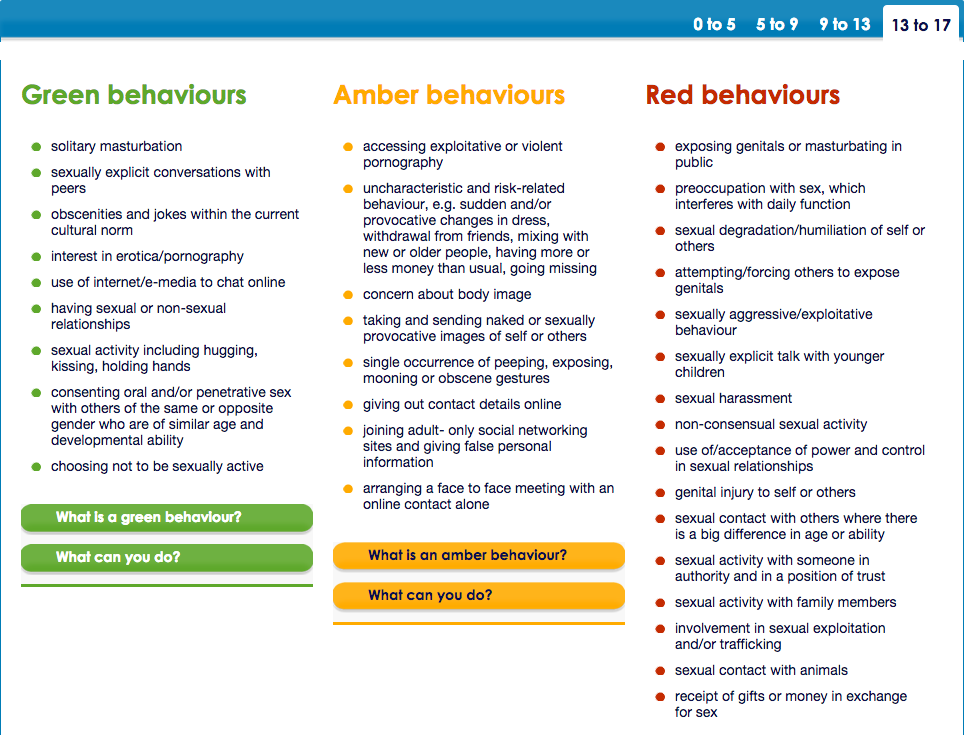 0 to 5 5 to 9 9 to 13 13 to 17

Green behaviours

- solitary masturbation
- sexually explicit conversations with peers
- obscenities and jokes within the current cultural norm
- interest in erotica/pornography
- use of internet/e-media to chat online
- having sexual or non-sexual relationships
- sexual activity including hugging, kissing, holding hands
- consenting oral and/or penetrative sex with others of the same or opposite gender who are of similar age and developmental ability
- choosing not to be sexually active

What is a green behaviour?

What can you do?

Amber behaviours

- accessing exploitative or violent pornography
- uncharacteristic and risk-related behaviour, e.g. sudden and/or provocative changes in dress, withdrawal from friends, mixing with new or older people, having more or less money than usual, going missing
- concern about body image
- taking and sending naked or sexually provocative images of self or others
- single occurrence of peeping, exposing, mooning or obscene gestures
- giving out contact details online
- joining adult- only social networking sites and giving false personal information
- arranging a face to face meeting with an online contact alone

What is an amber behaviour?

What can you do?

Red behaviours

- exposing genitals or masturbating in public
- preoccupation with sex, which interferes with daily function
- sexual degradation/humiliation of self or others
- attempting/forcing others to expose genitals
- sexually aggressive/exploitative behaviour
- sexually explicit talk with younger children
- sexual harassment
- non-consensual sexual activity
- use of/acceptance of power and control in sexual relationships
- genital injury to self or others
- sexual contact with others where there is a big difference in age or ability
- sexual activity with someone in authority and in a position of trust
- sexual activity with family members
- involvement in sexual exploitation and/or trafficking
- sexual contact with animals
- receipt of gifts or money in exchange for sex